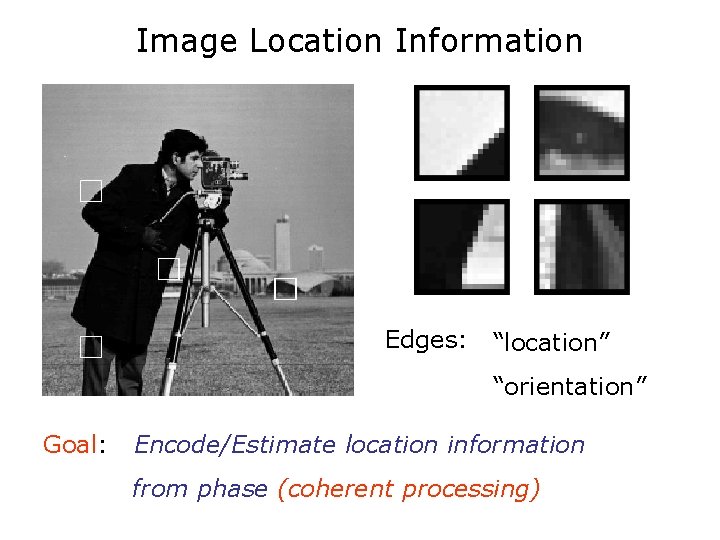 Image Location Information

Edges: “location”
“orientation”

Goal: Encode/Estimate location information from phase (coherent processing)